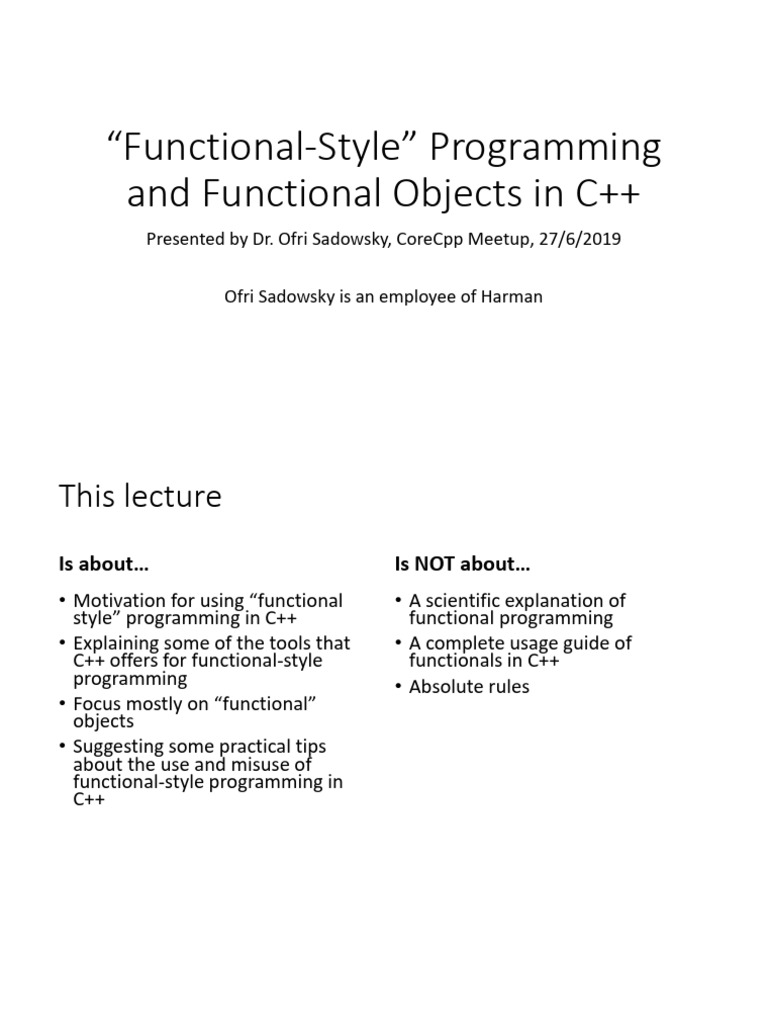 “Functional-Style” Programming and Functional Objects in C++

Presented by Dr. Ofri Sadowsky, CoreCpp Meetup, 27/6/2019

Ofri Sadowsky is an employee of Harman

This lecture

Is about…

• Motivation for using “functional style” programming in C++
• Explaining some of the tools that C++ offers for functional-style programming
• Focus mostly on “functional” objects
• Suggesting some practical tips about the use and misuse of functional-style programming in C++

Is NOT about…

• A scientific explanation of functional programming
• A complete usage guide of functionals in C++
• Absolute rules